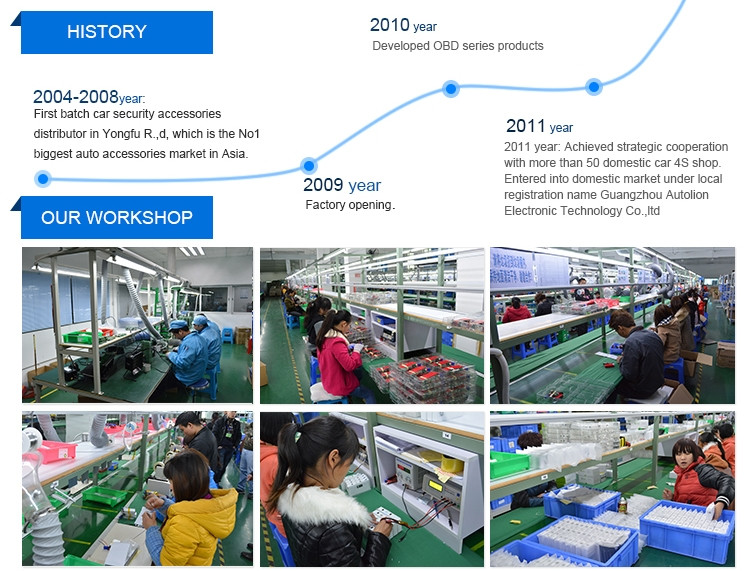 HISTORY

2004-2008year:
First batch car security accessories distributor in Yongfu R.,d, which is the No1 biggest auto accessories market in Asia.

2009 year
Factory opening.

2010 year
Developed OBD series products

2011 year
2011 year: Achieved strategic cooperation with more than 50 domestic car 4S shop. Entered into domestic market under local registration name Guangzhou Autolion Electronic Technology Co.,ltd

OUR WORKSHOP